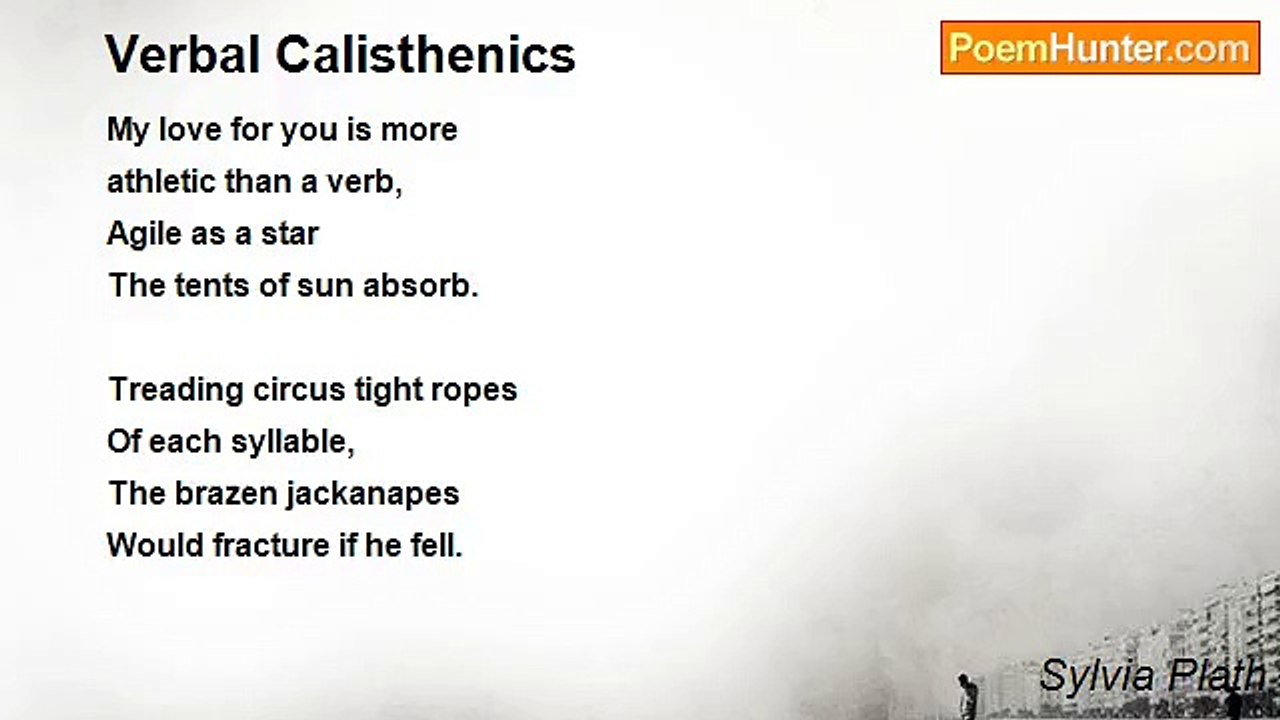 Verbal Calisthenics

PoemHunter.com

My love for you is more
athletic than a verb,
Agile as a star
The tents of sun absorb.

Treading circus tight ropes
Of each syllable,
The brazen jackanapes
Would fracture if he fell.

Sylvia Plath